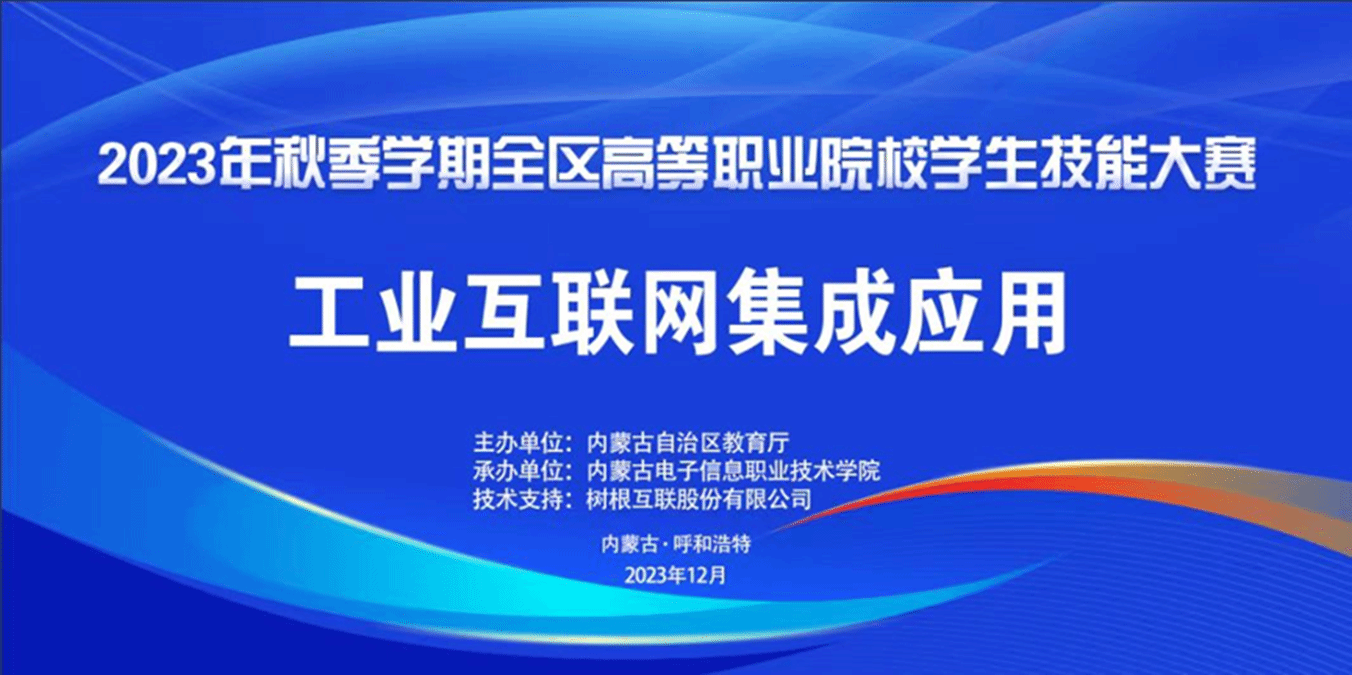 2023年秋季学期全区高等职业院校学生技能大赛

工业互联网集成应用

主办单位：内蒙古自治区教育厅
承办单位：内蒙古电子信息职业技术学院
技术支持：树根互联股份有限公司

内蒙古·呼和浩特
2023年12月